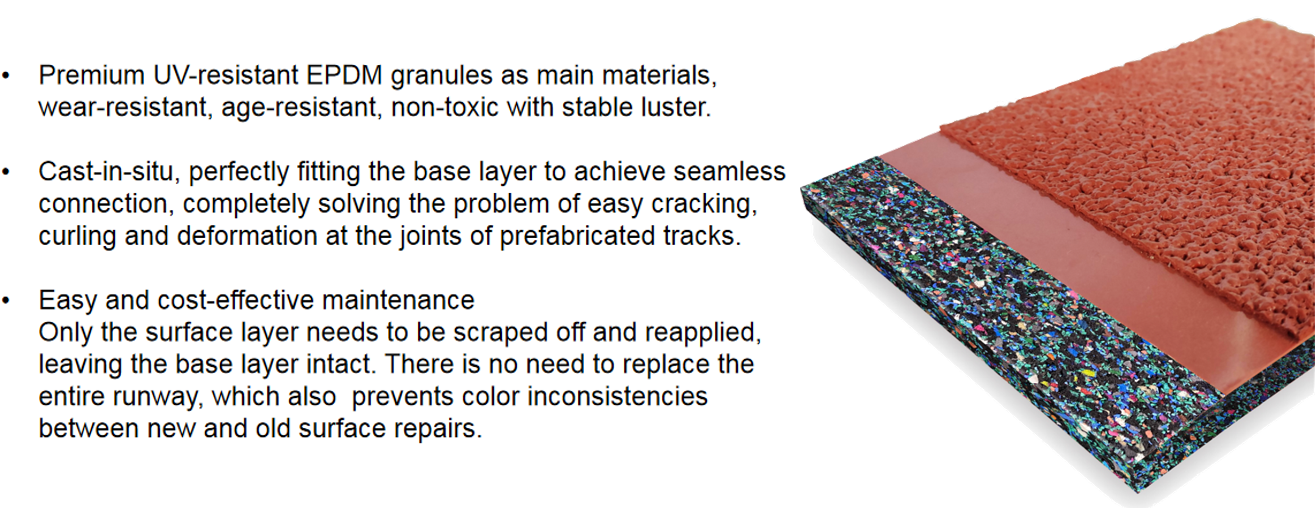 • Premium UV-resistant EPDM granules as main materials, wear-resistant, age-resistant, non-toxic with stable luster.

• Cast-in-situ, perfectly fitting the base layer to achieve seamless connection, completely solving the problem of easy cracking, curling and deformation at the joints of prefabricated tracks.

• Easy and cost-effective maintenance
Only the surface layer needs to be scraped off and reapplied, leaving the base layer intact. There is no need to replace the entire runway, which also prevents color inconsistencies between new and old surface repairs.